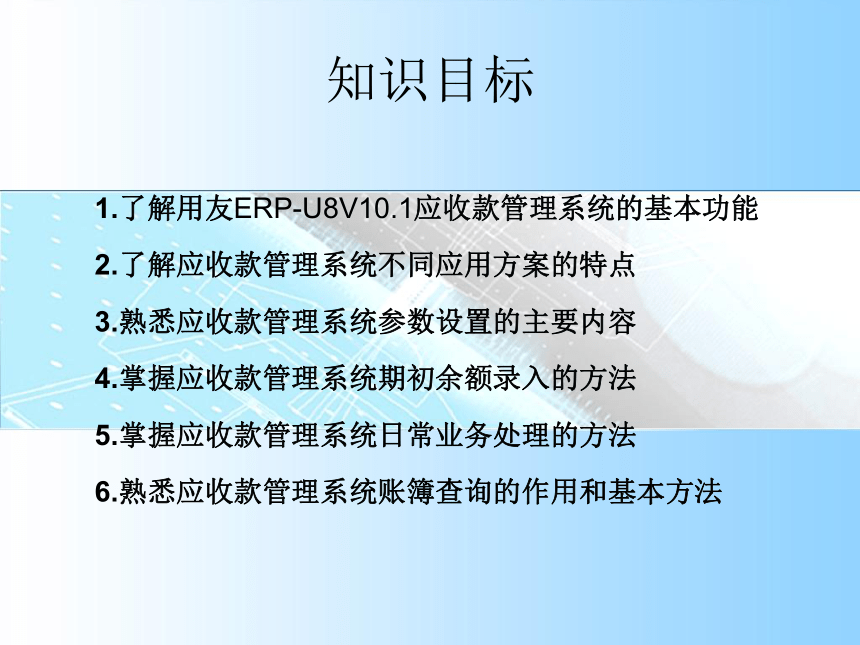 知识目标

1.了解用友ERP-U8V10.1应收款管理系统的基本功能

2.了解应收款管理系统不同应用方案的特点

3.熟悉应收款管理系统参数设置的主要内容

4.掌握应收款管理系统期初余额录入的方法

5.掌握应收款管理系统日常业务处理的方法

6.熟悉应收款管理系统账簿查询的作用和基本方法